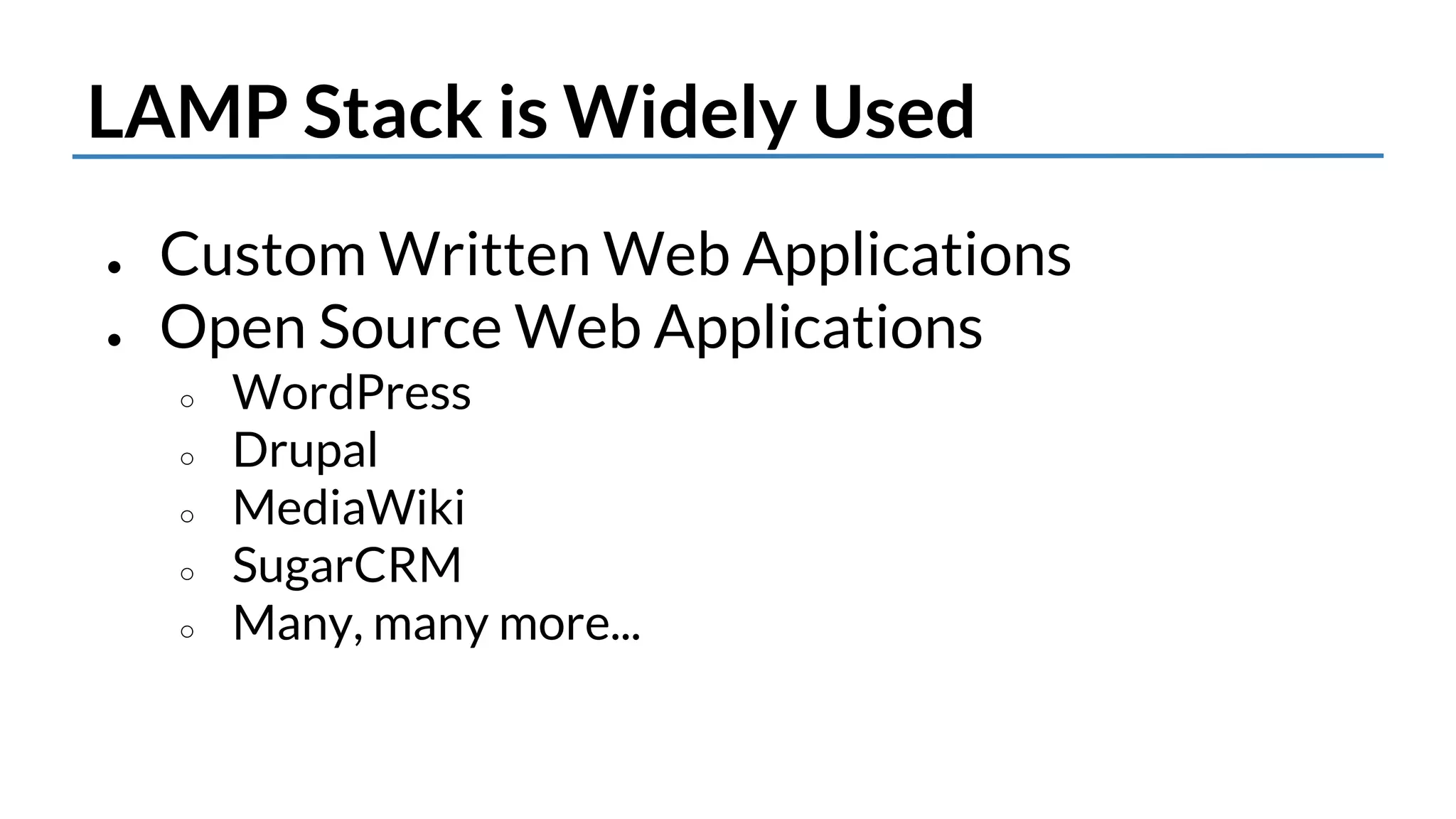 LAMP Stack is Widely Used

- Custom Written Web Applications
- Open Source Web Applications
  - WordPress
  - Drupal
  - MediaWiki
  - SugarCRM
  - Many, many more...